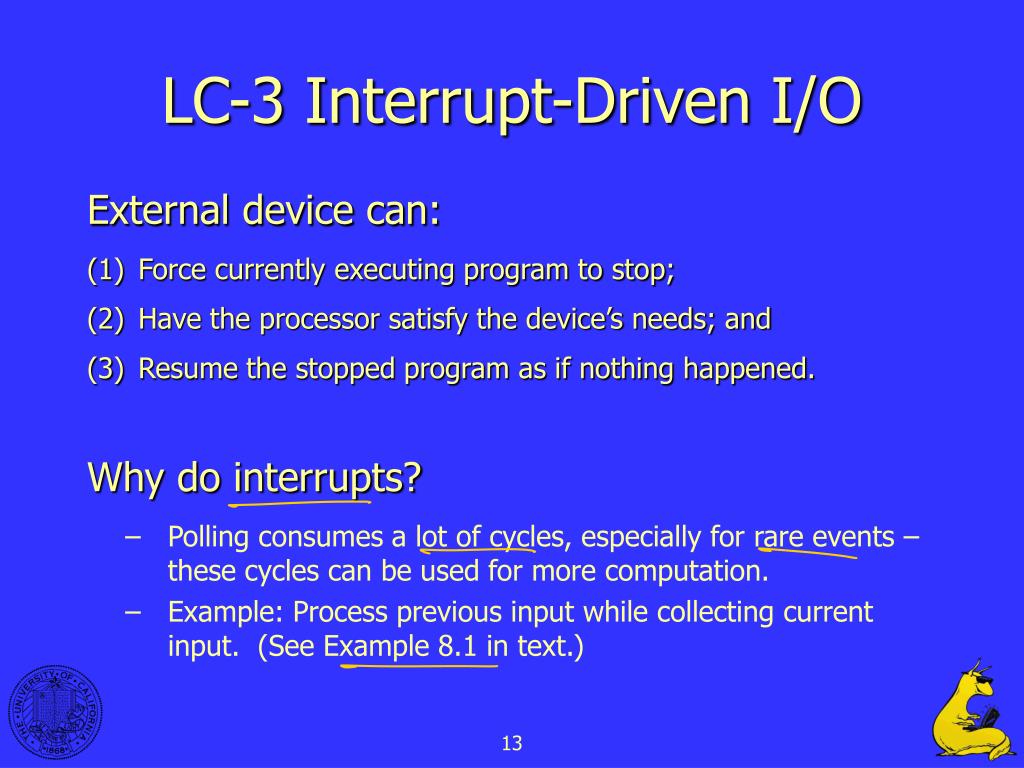 LC-3 Interrupt-Driven I/O

External device can:

(1) Force currently executing program to stop;

(2) Have the processor satisfy the device's needs; and

(3) Resume the stopped program as if nothing happened.

Why do interrupts?

– Polling consumes a lot of cycles, especially for rare events – these cycles can be used for more computation.

– Example: Process previous input while collecting current input. (See Example 8.1 in text.)

THE UNIVERSITY OF CALIFORNIA 1868

13